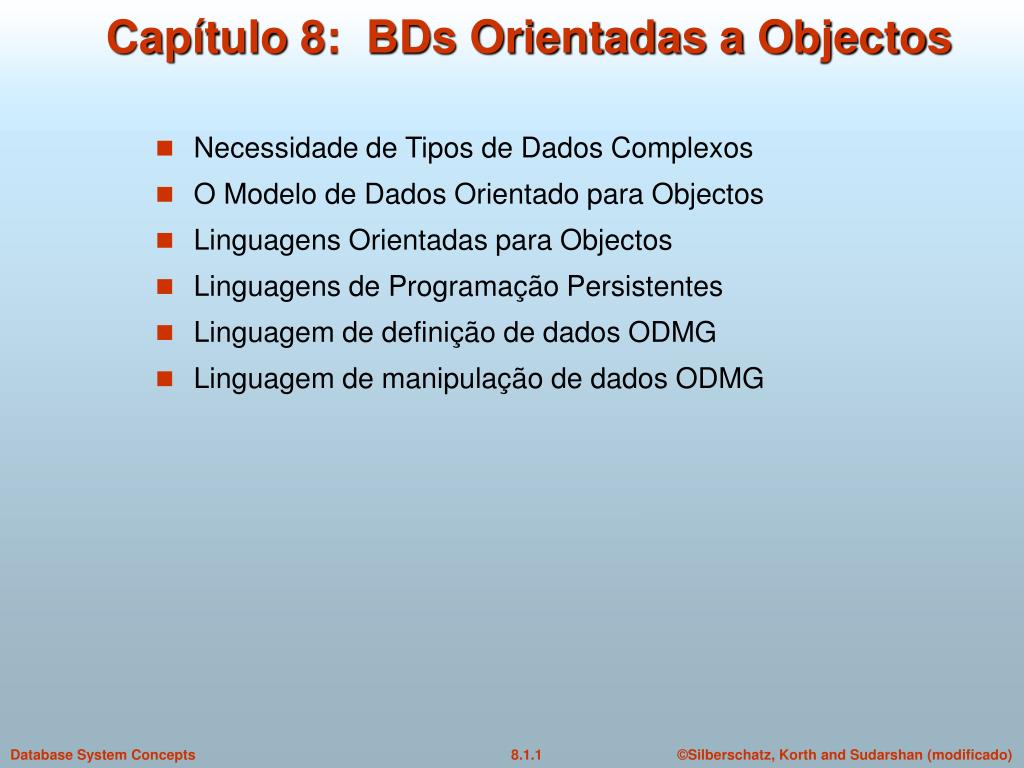 Capítulo 8: BDs Orientadas a Objectos

- Necessidade de Tipos de Dados Complexos
- O Modelo de Dados Orientado para Objectos
- Linguagens Orientadas para Objectos
- Linguagens de Programação Persistentes
- Linguagem de definição de dados ODMG
- Linguagem de manipulação de dados ODMG

Database System Concepts

8.1.1

©Silberschatz, Korth and Sudarshan (modificado)